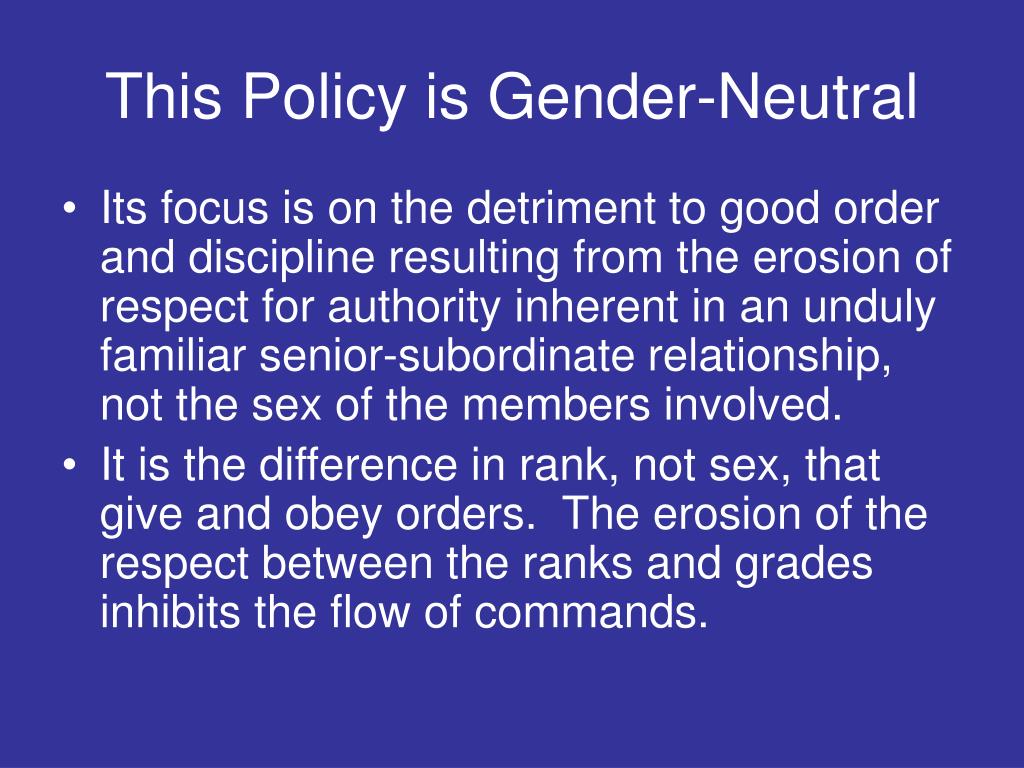 This Policy is Gender-Neutral

• Its focus is on the detriment to good order and discipline resulting from the erosion of respect for authority inherent in an unduly familiar senior-subordinate relationship, not the sex of the members involved.

• It is the difference in rank, not sex, that give and obey orders. The erosion of the respect between the ranks and grades inhibits the flow of commands.